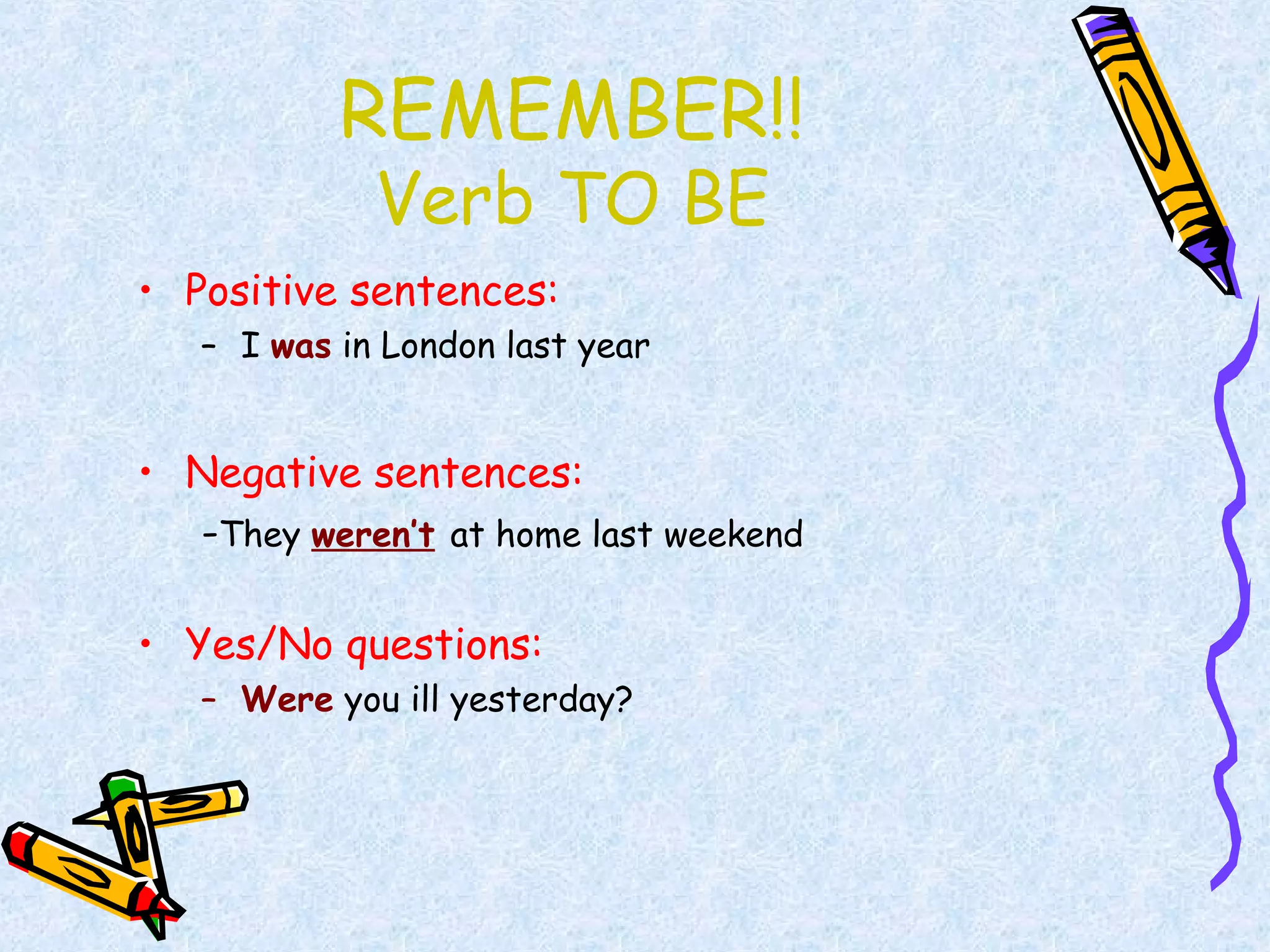 REMEMBER!!
Verb TO BE

• Positive sentences:
– I was in London last year

• Negative sentences:
–They weren't at home last weekend

• Yes/No questions:
– Were you ill yesterday?